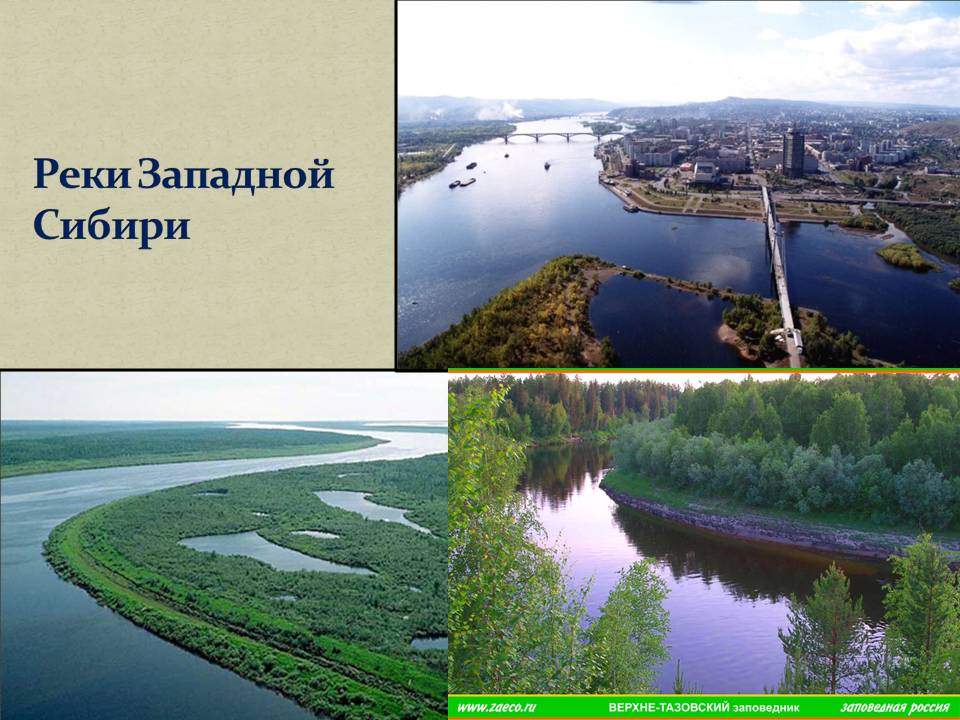 Реки Западной Сибири

www.zaeco.ru ВЕРХНЕ-ТАЗОВСКИЙ заповедник заповедная россия